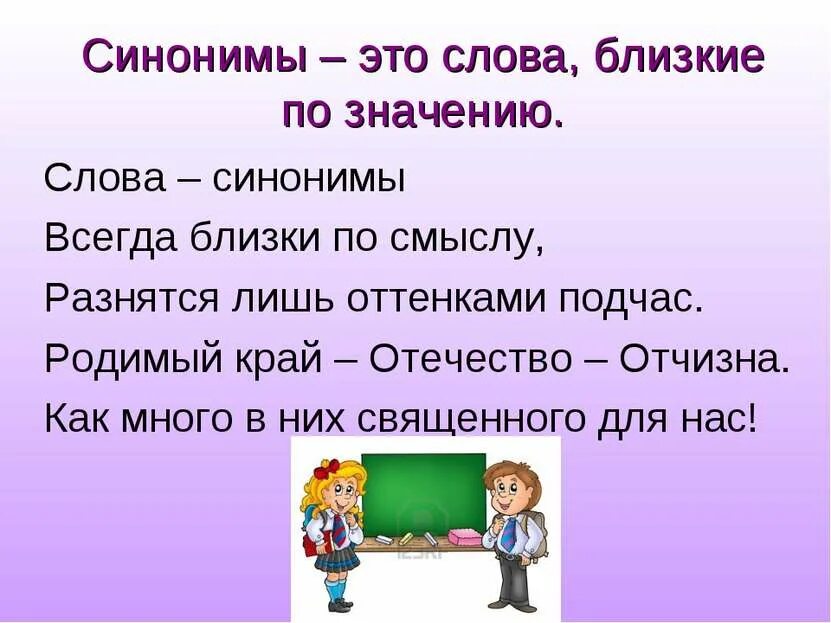 Синонимы – это слова, близкие по значению.

Слова – синонимы
Всегда близки по смыслу,
Разнятся лишь оттенками подчас.
Родимый край – Отечество – Отчизна.
Как много в них священного для нас!